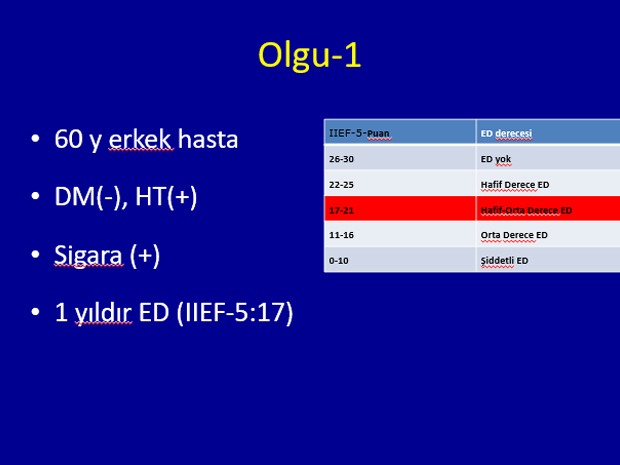 Olgu-1

• 60 y erkek hasta

• DM(-), HT(+)

• Sigara (+)

• 1 yıldır ED (IIEF-5:17)

| IIEF-5-Puan | ED derecesi |
|---|---|
| 26-30 | ED yok |
| 22-25 | Hafif Derece ED |
| 17-21 | Hafif-Orta Derece ED |
| 11-16 | Orta Derece ED |
| 0-10 | Şiddetli ED |